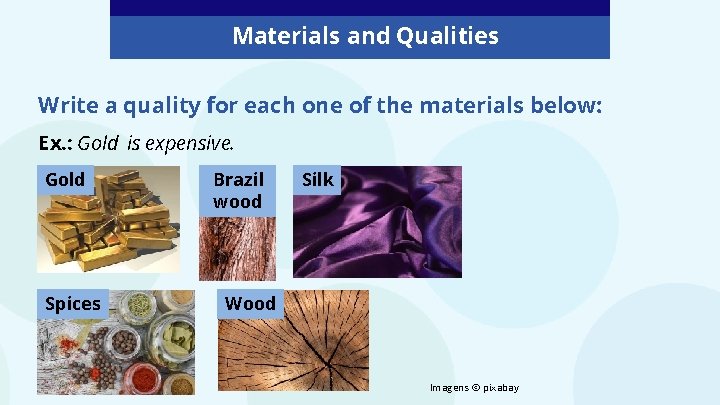 Materials and Qualities

Write a quality for each one of the materials below:

Ex.: Gold is expensive.

Gold

Brazil wood

Silk

Spices

Wood

Imagens © pixabay